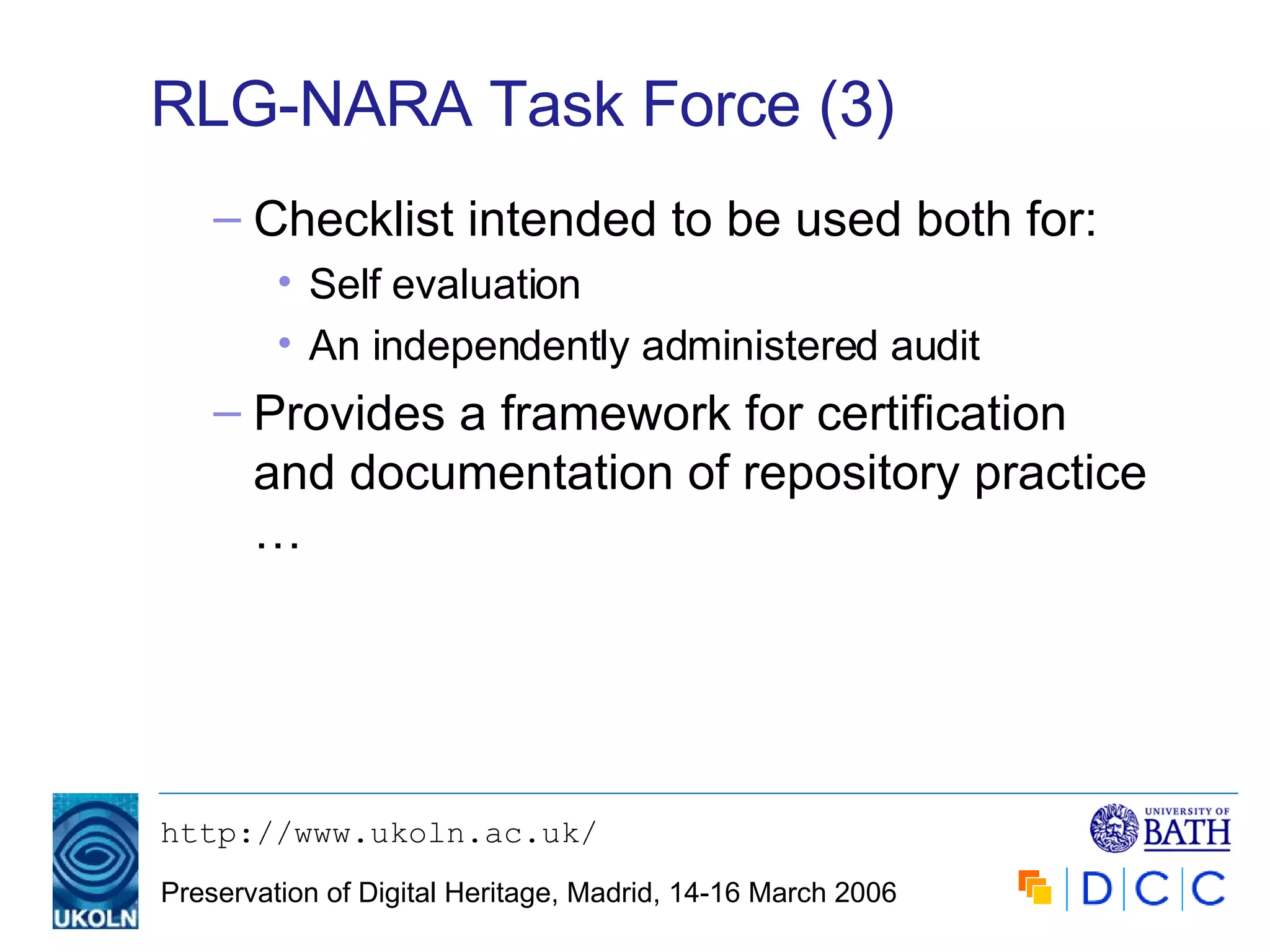 RLG-NARA Task Force (3)

– Checklist intended to be used both for:
• Self evaluation
• An independently administered audit
– Provides a framework for certification and documentation of repository practice …

UKOLN

http://www.ukoln.ac.uk/

Preservation of Digital Heritage, Madrid, 14-16 March 2006

UNIVERSITY OF BATH

DCC